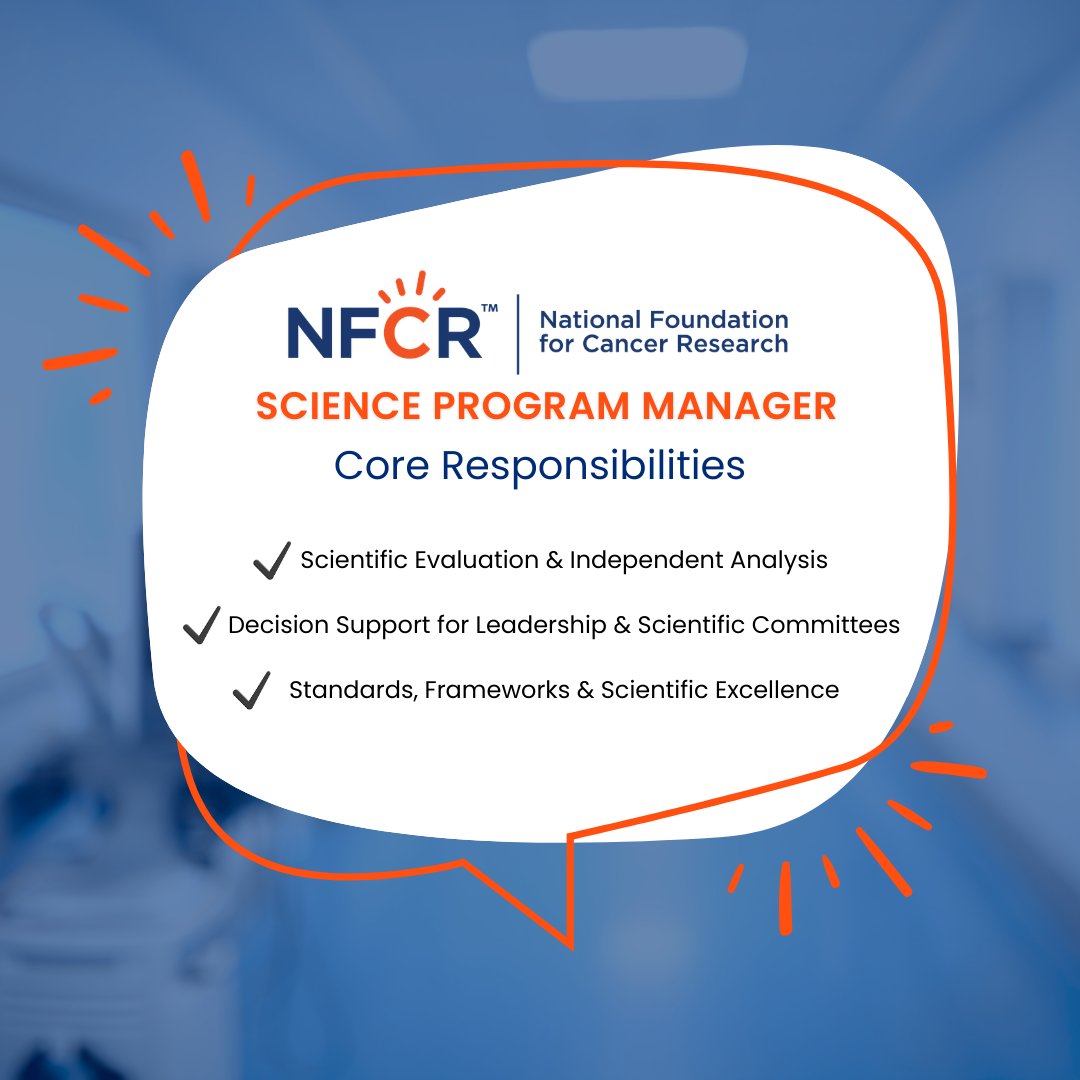 NFCR™ National Foundation for Cancer Research

SCIENCE PROGRAM MANAGER

Core Responsibilities

✓ Scientific Evaluation & Independent Analysis

✓ Decision Support for Leadership & Scientific Committees

✓ Standards, Frameworks & Scientific Excellence